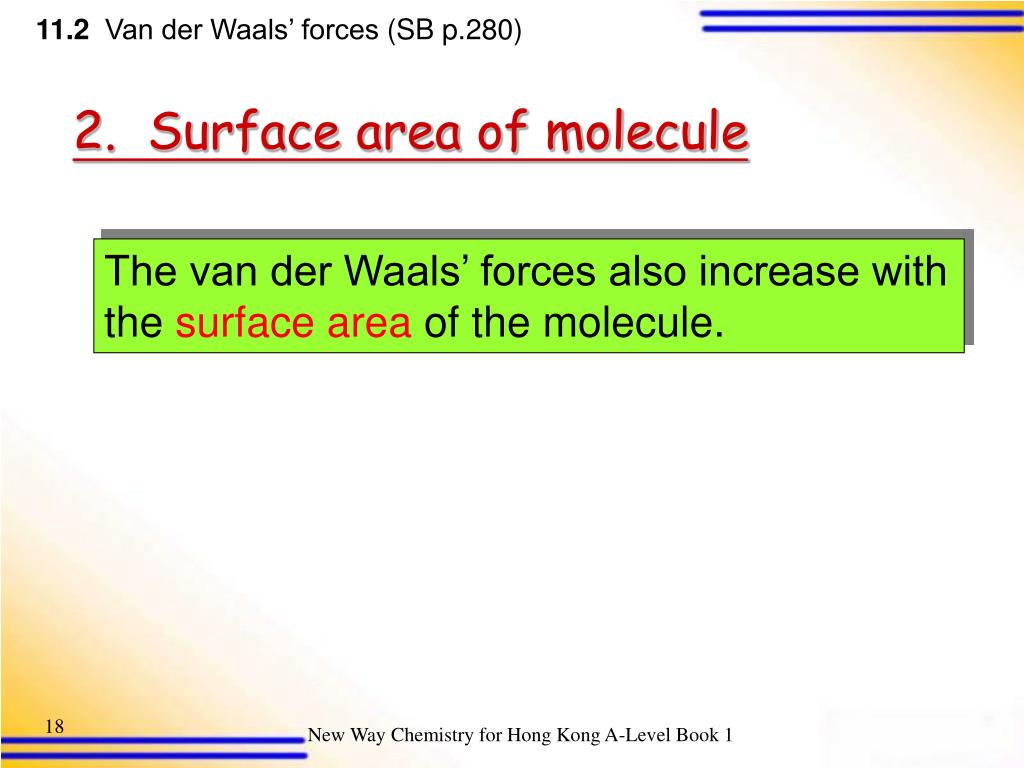 11.2 Van der Waals’ forces (SB p.280)

2. Surface area of molecule

The van der Waals’ forces also increase with the surface area of the molecule.

18

New Way Chemistry for Hong Kong A-Level Book 1